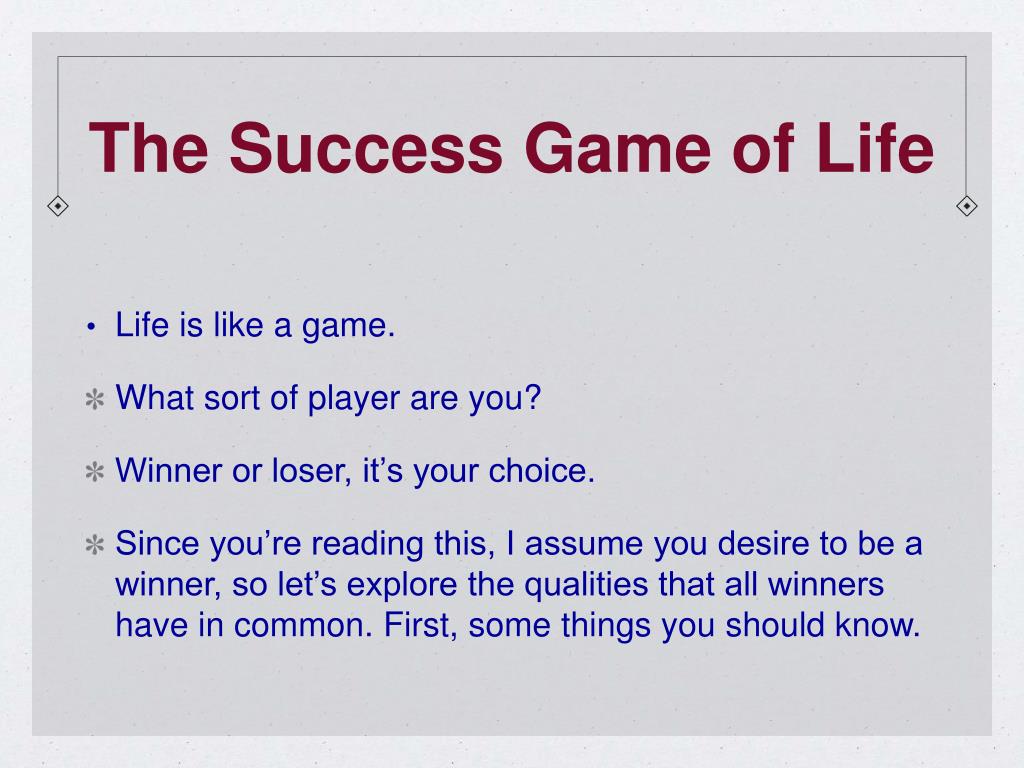 The Success Game of Life

• Life is like a game.

✻ What sort of player are you?

✻ Winner or loser, it’s your choice.

✻ Since you’re reading this, I assume you desire to be a winner, so let’s explore the qualities that all winners have in common. First, some things you should know.